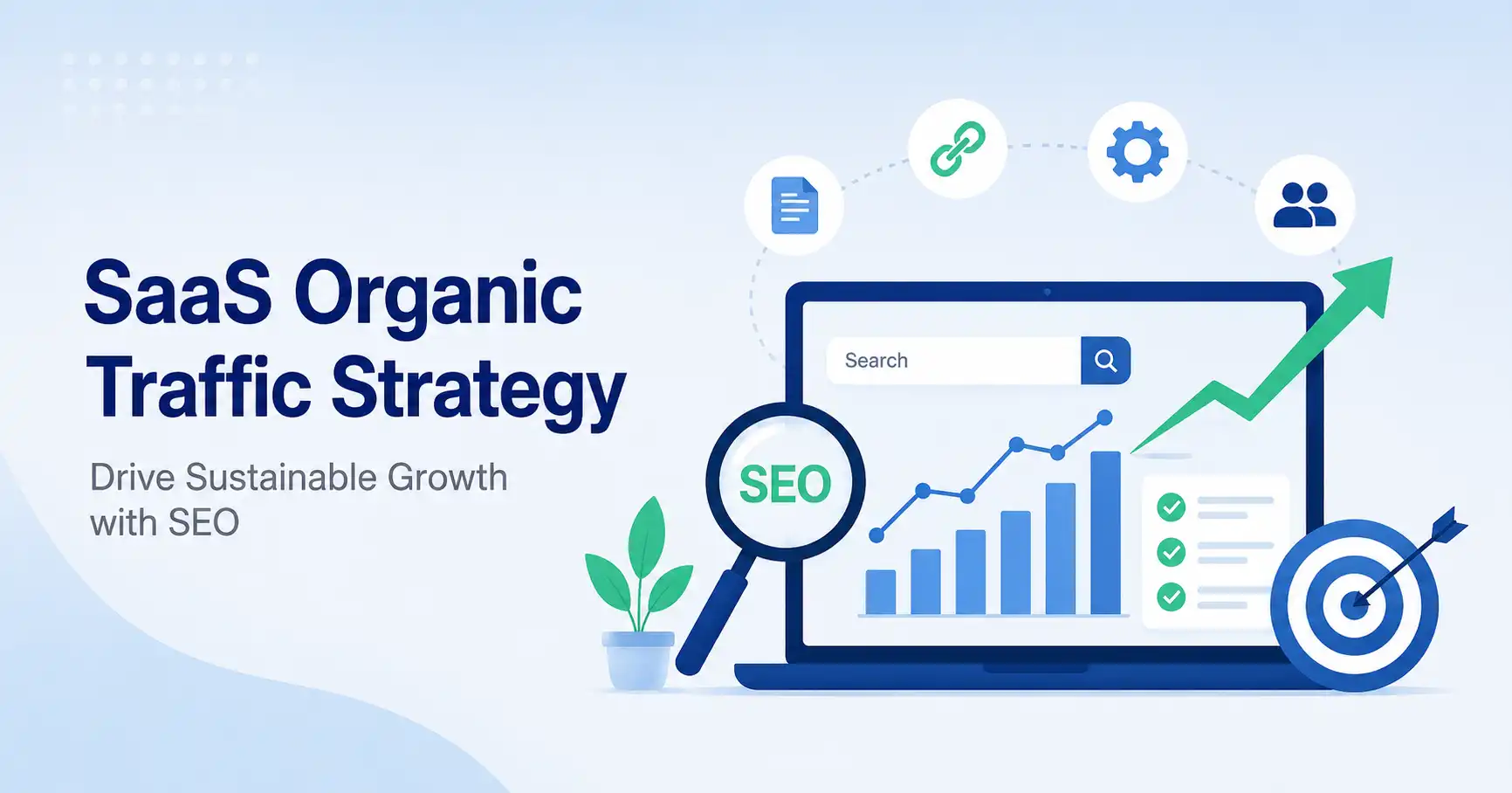 SaaS Organic Traffic Strategy

Drive Sustainable Growth with SEO

Search

SEO